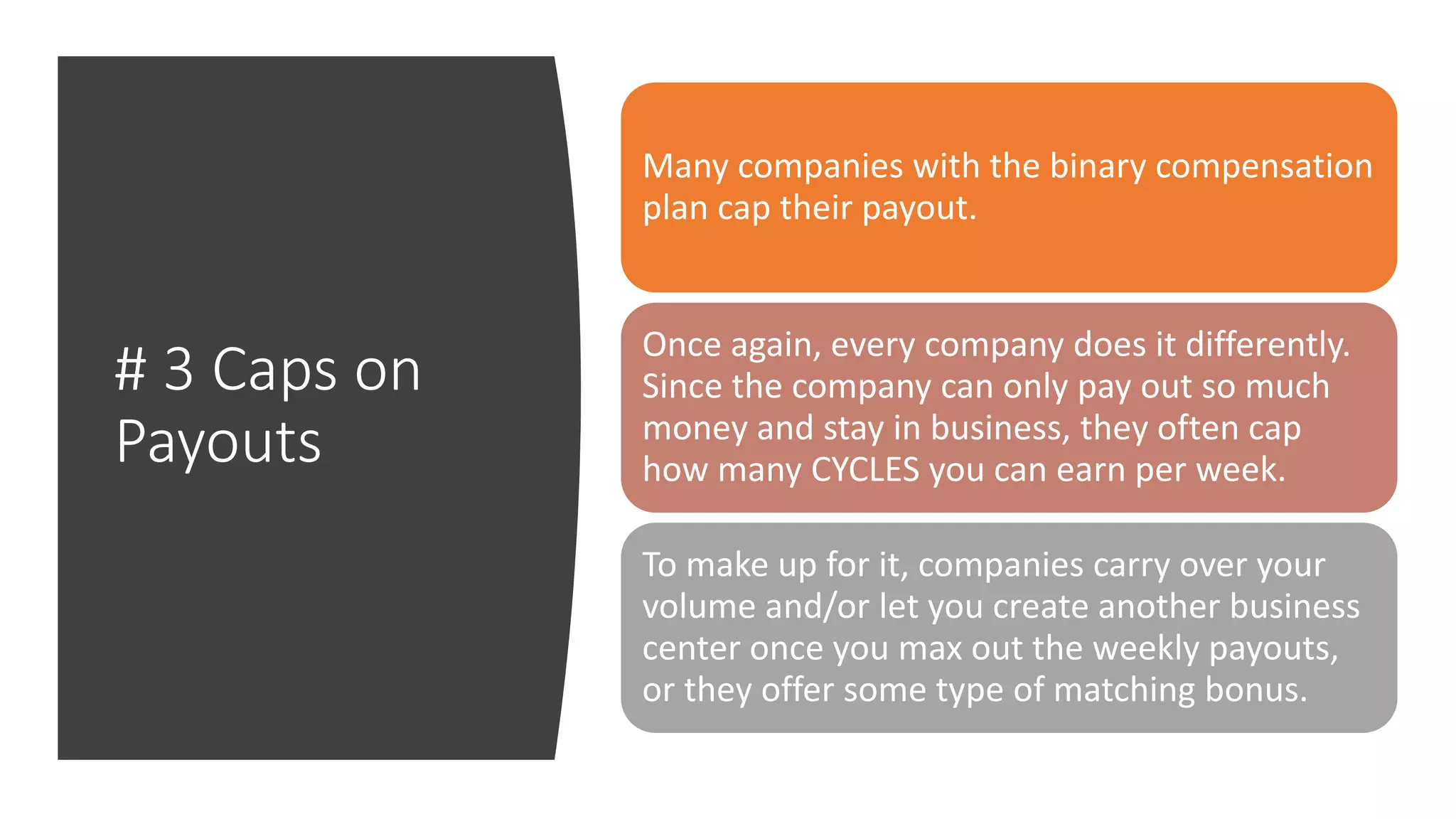 # 3 Caps on Payouts

Many companies with the binary compensation plan cap their payout.

Once again, every company does it differently. Since the company can only pay out so much money and stay in business, they often cap how many CYCLES you can earn per week.

To make up for it, companies carry over your volume and/or let you create another business center once you max out the weekly payouts, or they offer some type of matching bonus.